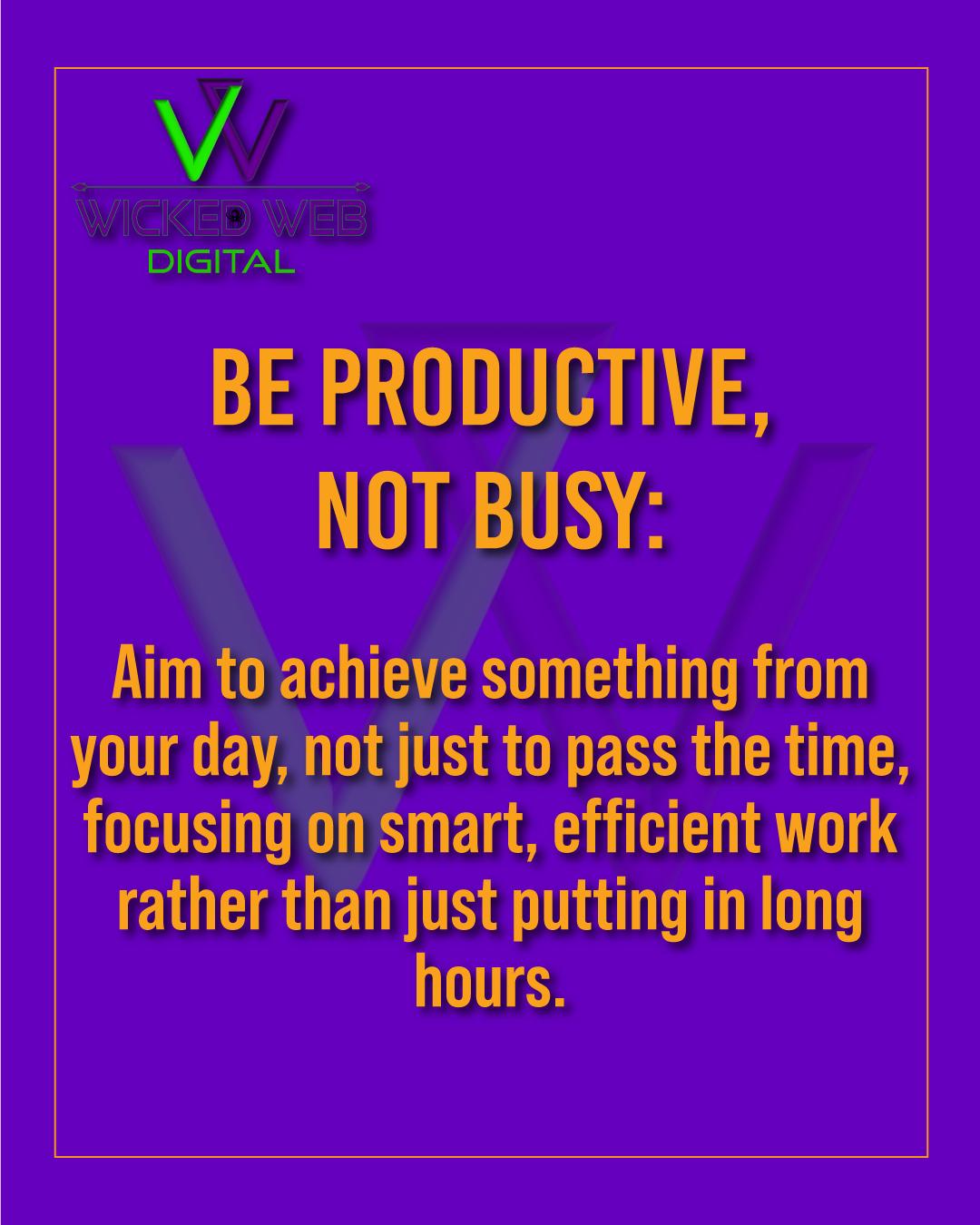 WICKED WEB
DIGITAL

BE PRODUCTIVE, NOT BUSY:

Aim to achieve something from your day, not just to pass the time, focusing on smart, efficient work rather than just putting in long hours.